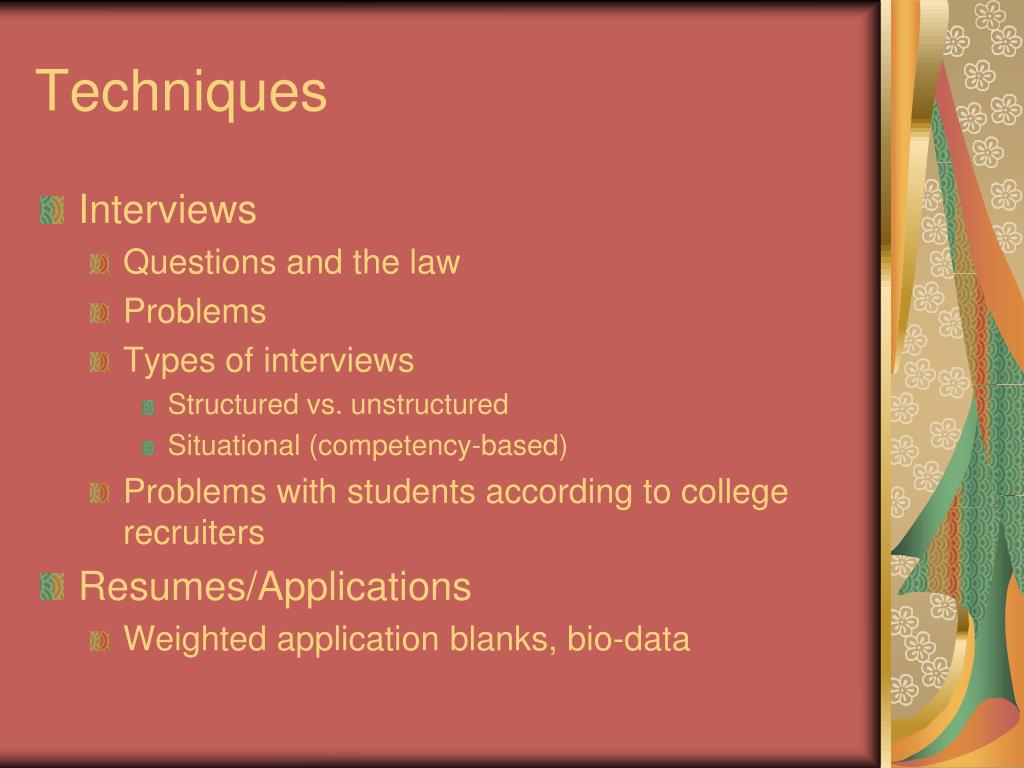 Techniques

Interviews

Questions and the law

Problems

Types of interviews

Structured vs. unstructured

Situational (competency-based)

Problems with students according to college recruiters

Resumes/Applications

Weighted application blanks, bio-data